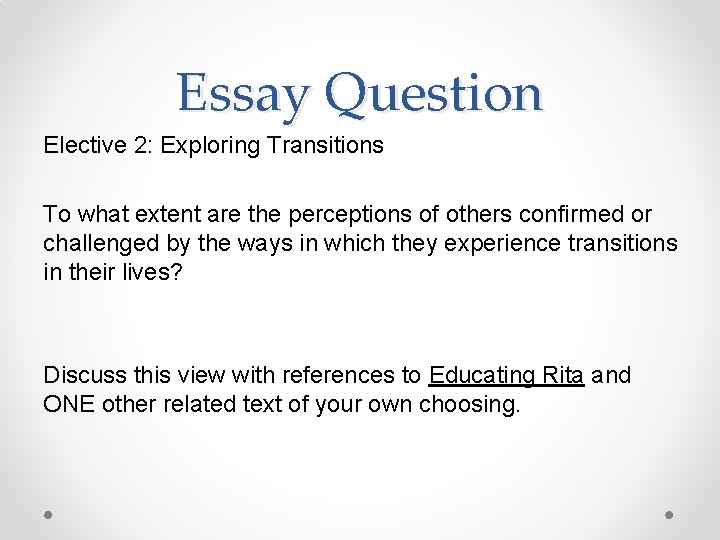 Essay Question

Elective 2: Exploring Transitions

To what extent are the perceptions of others confirmed or challenged by the ways in which they experience transitions in their lives?

Discuss this view with references to Educating Rita and ONE other related text of your own choosing.